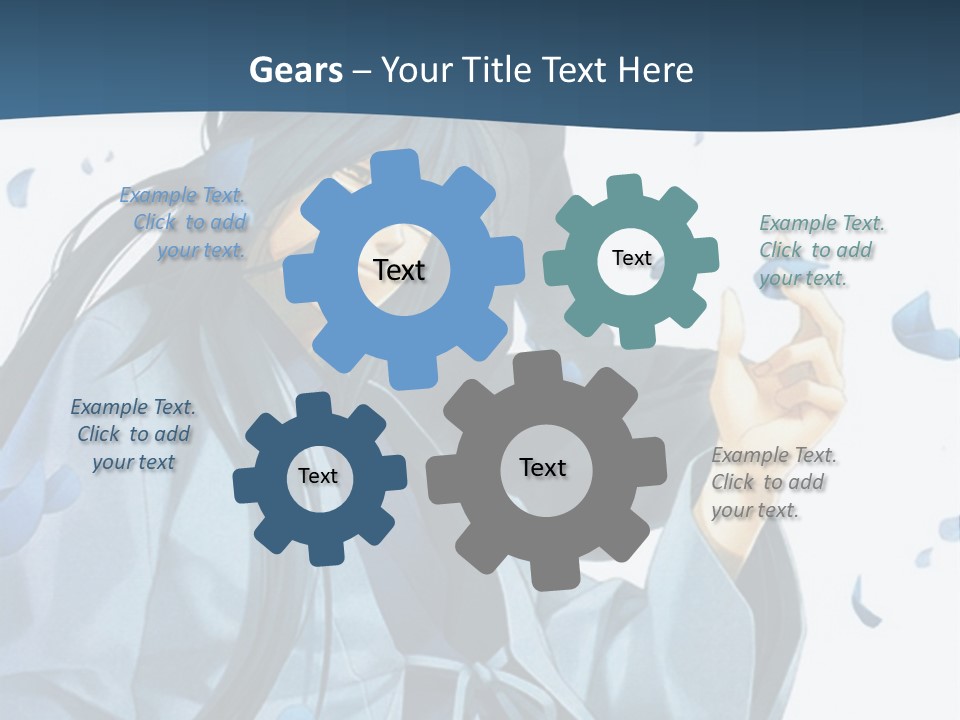 Gears – Your Title Text Here

Example Text. Click to add your text.

Text

Text

Example Text. Click to add your text.

Example Text. Click to add your text

Text

Text

Example Text. Click to add your text.